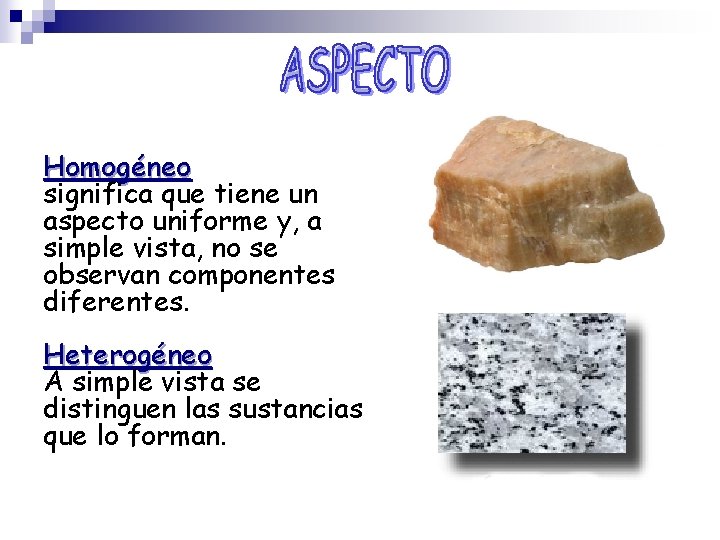 ASPECTO

Homogéneo
significa que tiene un aspecto uniforme y, a simple vista, no se observan componentes diferentes.

Heterogéneo
A simple vista se distinguen las sustancias que lo forman.